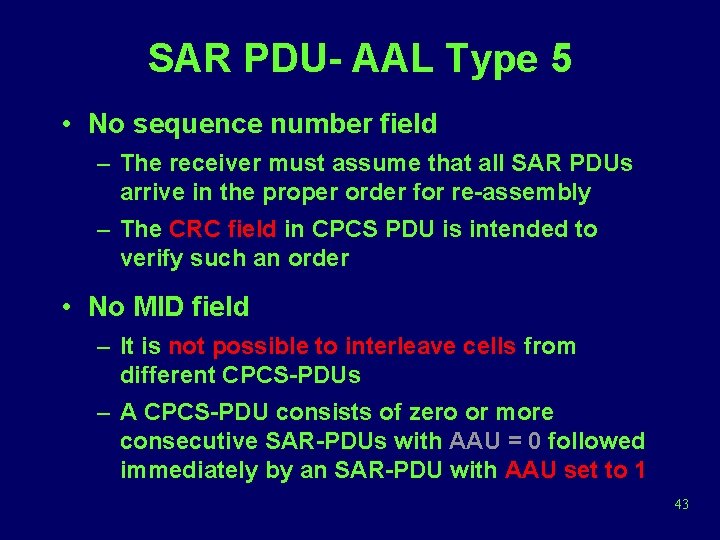 SAR PDU- AAL Type 5

• No sequence number field
– The receiver must assume that all SAR PDUs arrive in the proper order for re-assembly
– The CRC field in CPCS PDU is intended to verify such an order

• No MID field
– It is not possible to interleave cells from different CPCS-PDUs
– A CPCS-PDU consists of zero or more consecutive SAR-PDUs with AAU = 0 followed immediately by an SAR-PDU with AAU set to 1

43